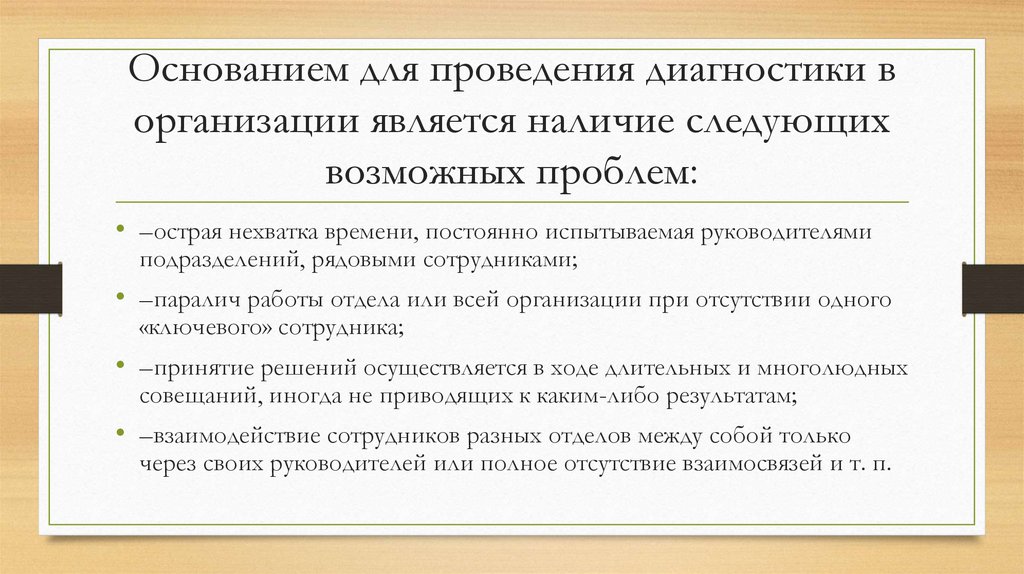 Основанием для проведения диагностики в организации является наличие следующих возможных проблем:

• –острая нехватка времени, постоянно испытываемая руководителями подразделений, рядовыми сотрудниками;

• –паралич работы отдела или всей организации при отсутствии одного «ключевого» сотрудника;

• –принятие решений осуществляется в ходе длительных и многолюдных совещаний, иногда не приводящих к каким-либо результатам;

• –взаимодействие сотрудников разных отделов между собой только через своих руководителей или полное отсутствие взаимосвязей и т. п.